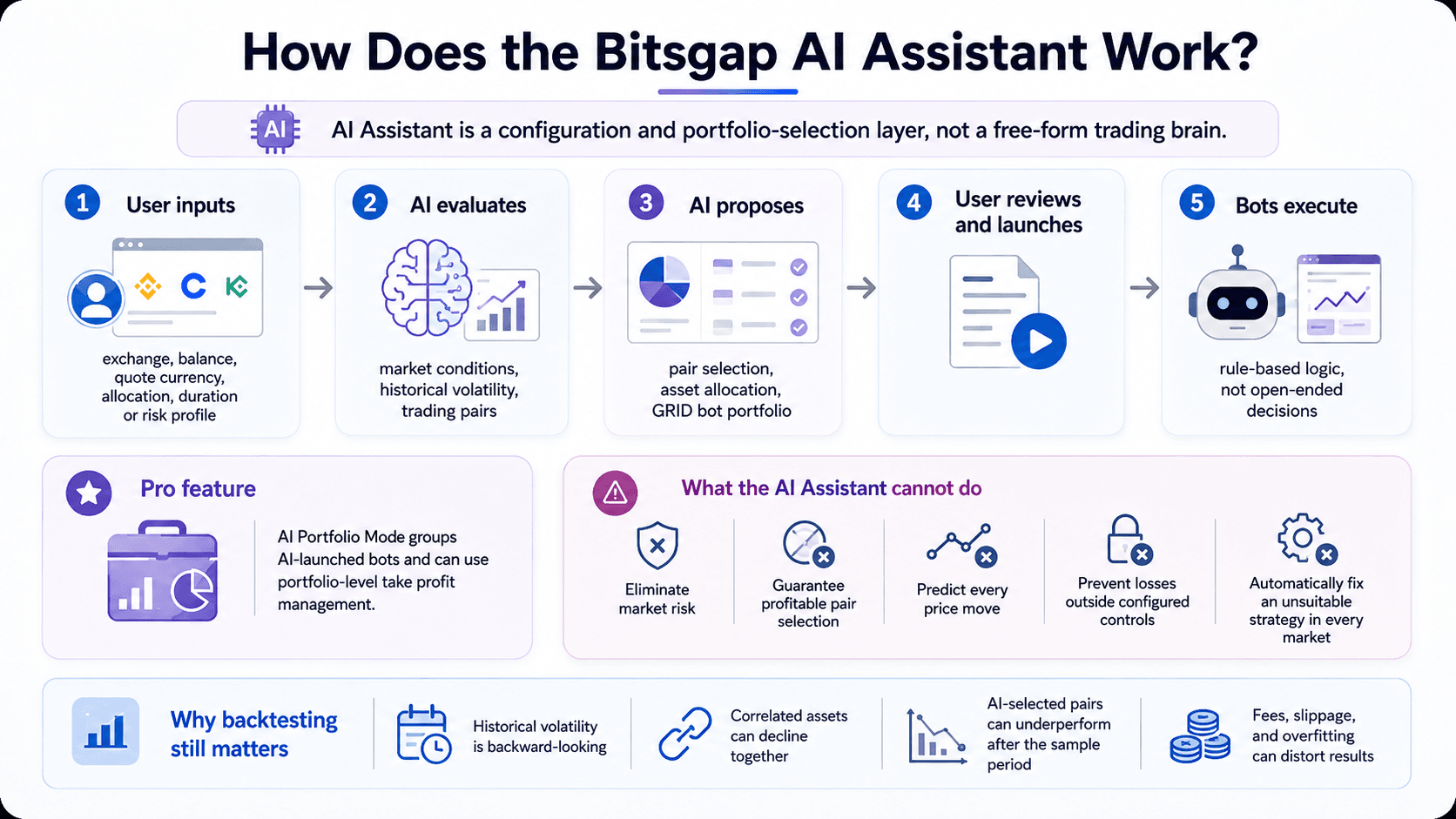 How Does the Bitsgap AI Assistant Work?

AI

AI Assistant is a configuration and portfolio-selection layer, not a free-form trading brain.

1 User inputs

exchange, balance, quote currency, allocation, duration or risk profile

2 AI evaluates

market conditions, historical volatility, trading pairs

3 AI proposes

pair selection, asset allocation, GRID bot portfolio

4 User reviews and launches

5 Bots execute

rule-based logic, not open-ended decisions

Pro feature

AI Portfolio Mode groups AI-launched bots and can use portfolio-level take profit management.

What the AI Assistant cannot do

Eliminate market risk

Guarantee profitable pair selection

Predict every price move

Prevent losses outside configured controls

Automatically fix an unsuitable strategy in every market

Why backtesting still matters

Historical volatility is backward-looking

Correlated assets can decline together

AI-selected pairs can underperform after the sample period

Fees, slippage, and overfitting can distort results